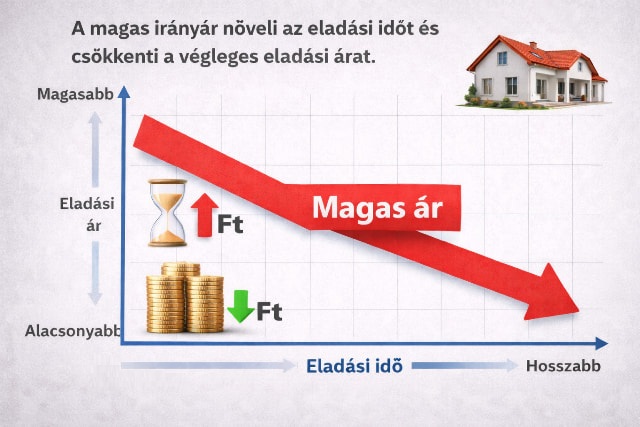 A magas irányár növeli az eladási időt és csökkenti a végleges eladási árat.

Magasabb

Eladási ár

Alacsonyabb

Ft

Ft

Magas ár

Eladási idő

Hosszabb